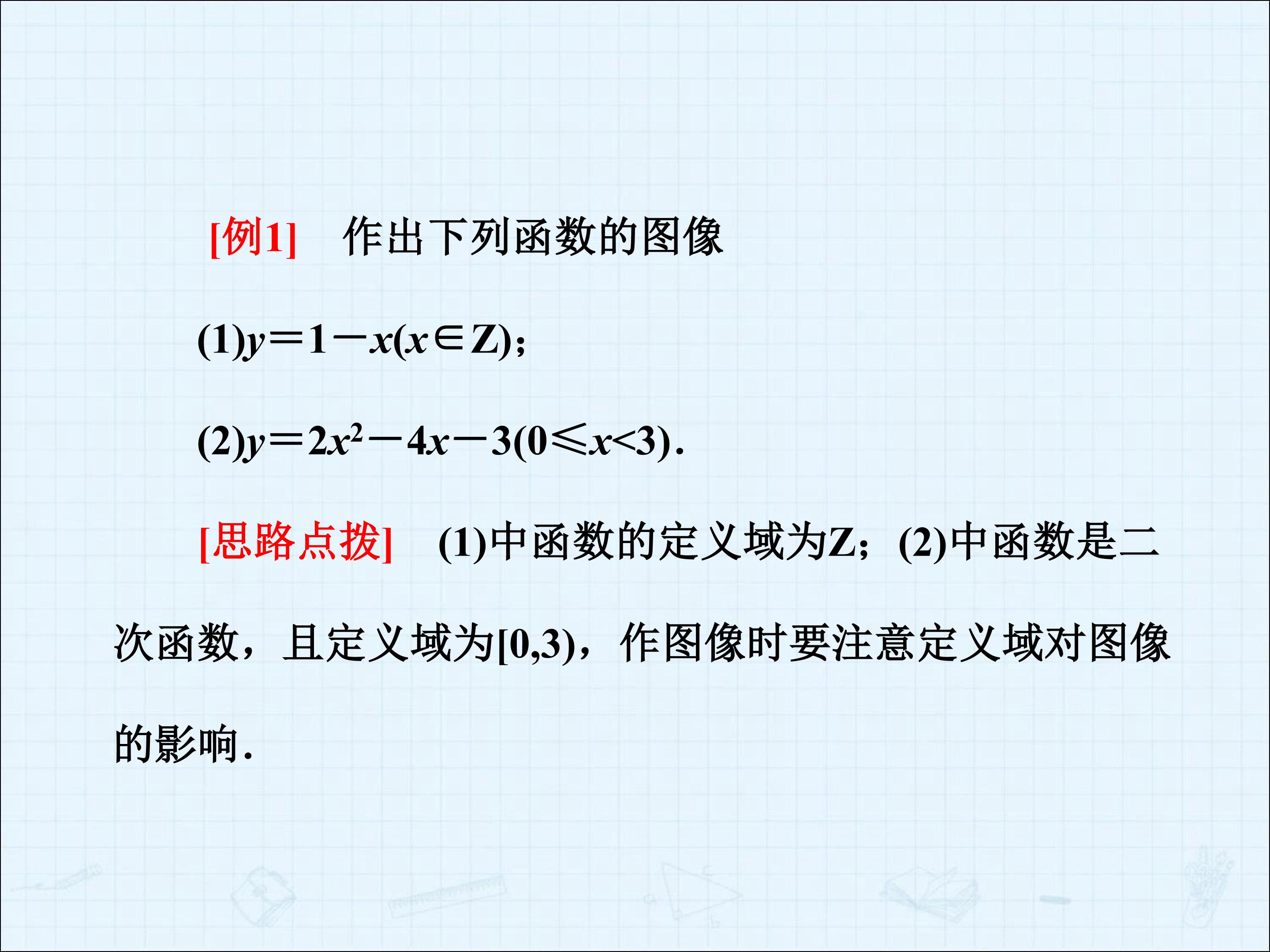 [例1] 作出下列函数的图像

(1)$y=1-x(x\in Z)$；

(2)$y=2x^2-4x-3(0\leqslant x<3)$.

[思路点拨] (1)中函数的定义域为Z；(2)中函数是二次函数，且定义域为[0,3)，作图像时要注意定义域对图像的影响.